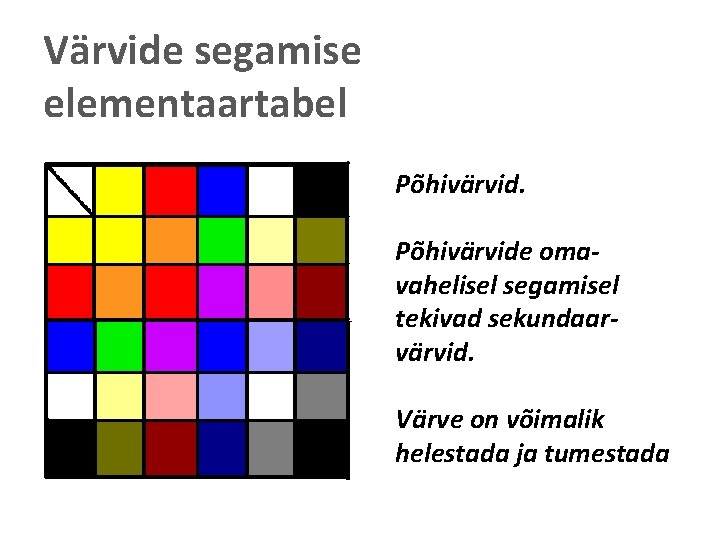 Värvide segamise elementaartabel

Põhivärvid.

Põhivärvide omavahelisel segamisel tekivad sekundaarvärvid.

Värve on võimalik helestada ja tumestada